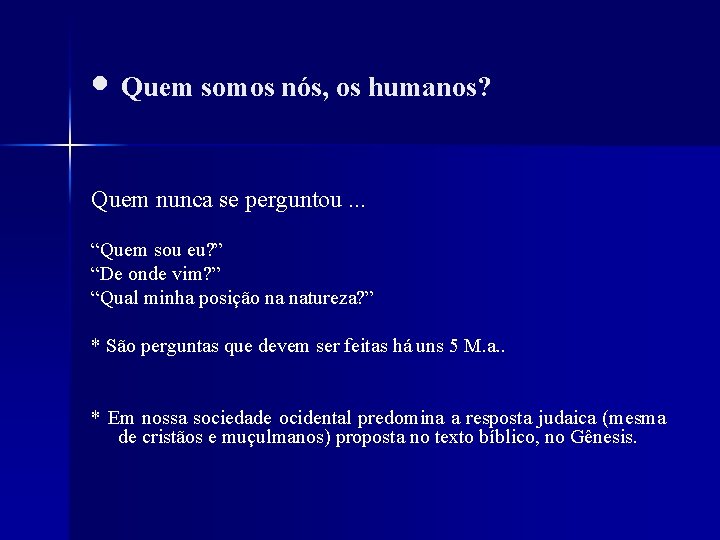 • Quem somos nós, os humanos?

Quem nunca se perguntou ...

“Quem sou eu?”
“De onde vim?”
“Qual minha posição na natureza?”

* São perguntas que devem ser feitas há uns 5 M.a..

* Em nossa sociedade ocidental predomina a resposta judaica (mesma de cristãos e muçulmanos) proposta no texto bíblico, no Gênesis.